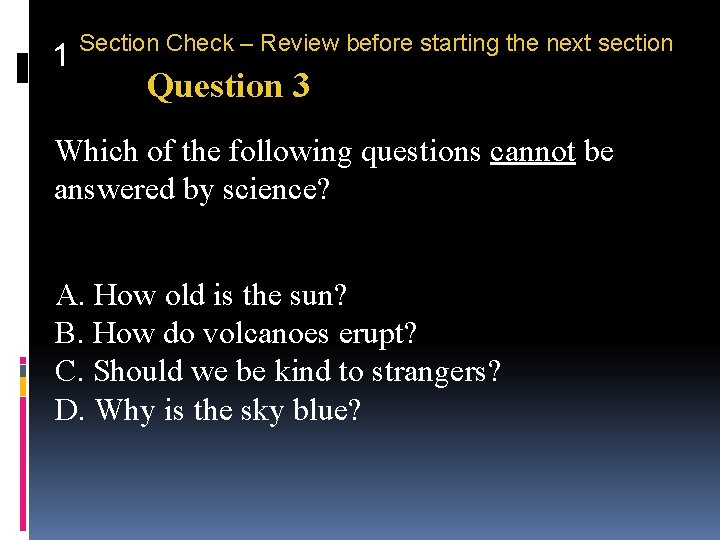 1 Section Check – Review before starting the next section

Question 3

Which of the following questions cannot be answered by science?

A. How old is the sun?
B. How do volcanoes erupt?
C. Should we be kind to strangers?
D. Why is the sky blue?